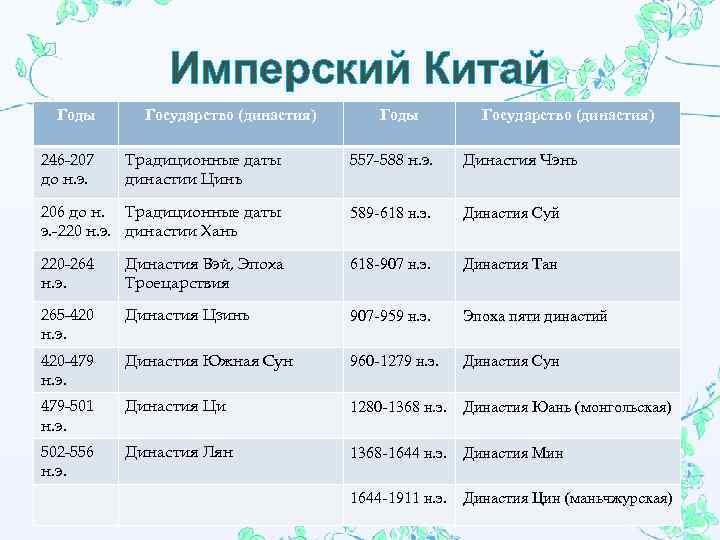 Имперский Китай

| Годы | Государство (династия) | Годы | Государство (династия) |
|---|---|---|---|
| 246-207 до н.э. | Традиционные даты династии Цинь | 557-588 н.э. | Династия Чэнь |
| 206 до н. э.-220 н.э. | Традиционные даты династии Хань | 589-618 н.э. | Династия Суй |
| 220-264 н.э. | Династия Вэй, Эпоха Троецарствия | 618-907 н.э. | Династия Тан |
| 265-420 н.э. | Династия Цзинь | 907-959 н.э. | Эпоха пяти династий |
| 420-479 н.э. | Династия Южная Сун | 960-1279 н.э. | Династия Сун |
| 479-501 н.э. | Династия Ци | 1280-1368 н.э. | Династия Юань (монгольская) |
| 502-556 н.э. | Династия Лян | 1368-1644 н.э. | Династия Мин |
| | | 1644-1911 н.э. | Династия Цин (маньчжурская) |